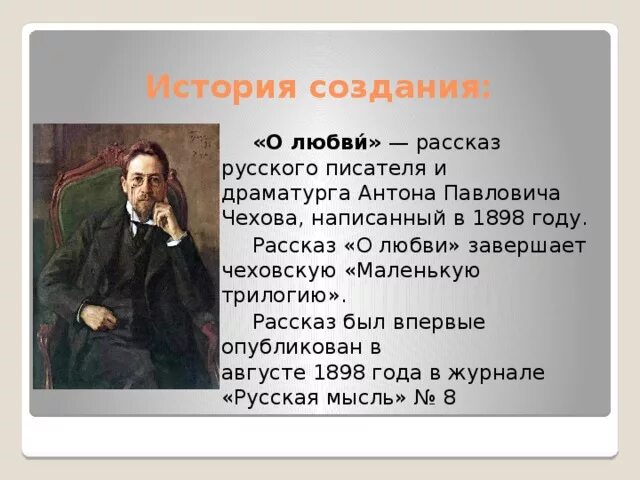 История создания:

«О любви́» — рассказ русского писателя и драматурга Антона Павловича Чехова, написанный в 1898 году.

Рассказ «О любви» завершает чеховскую «Маленькую трилогию».

Рассказ был впервые опубликован в августе 1898 года в журнале «Русская мысль» № 8